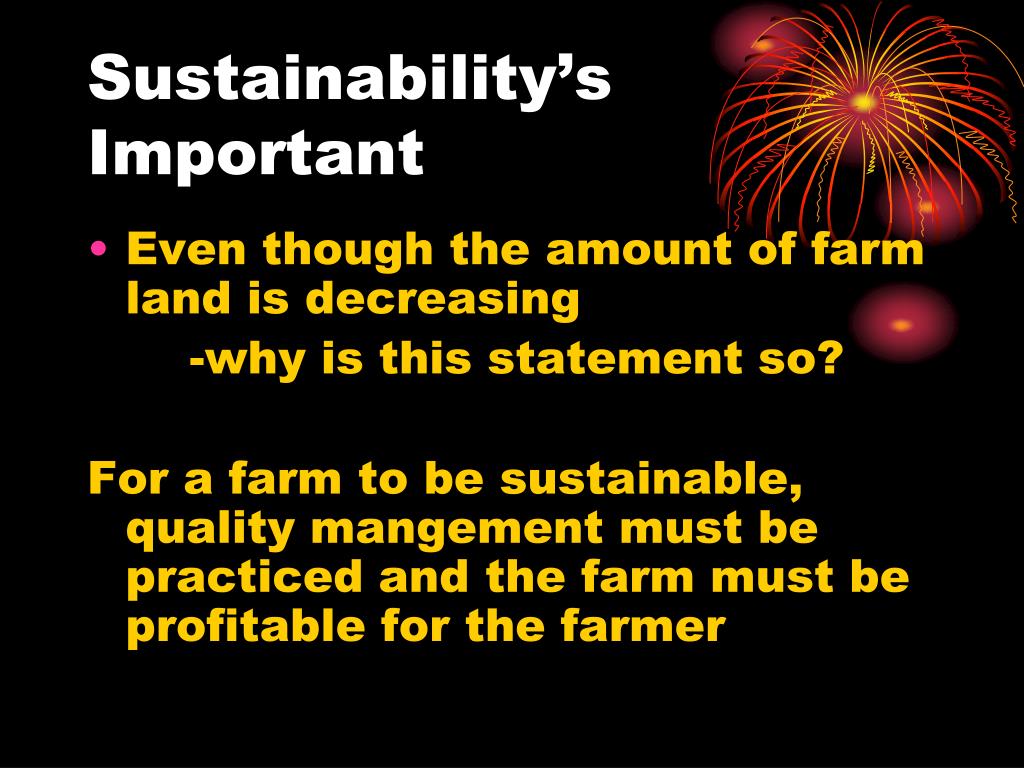 Sustainability's Important

• Even though the amount of farm land is decreasing
-why is this statement so?

For a farm to be sustainable, quality mangement must be practiced and the farm must be profitable for the farmer